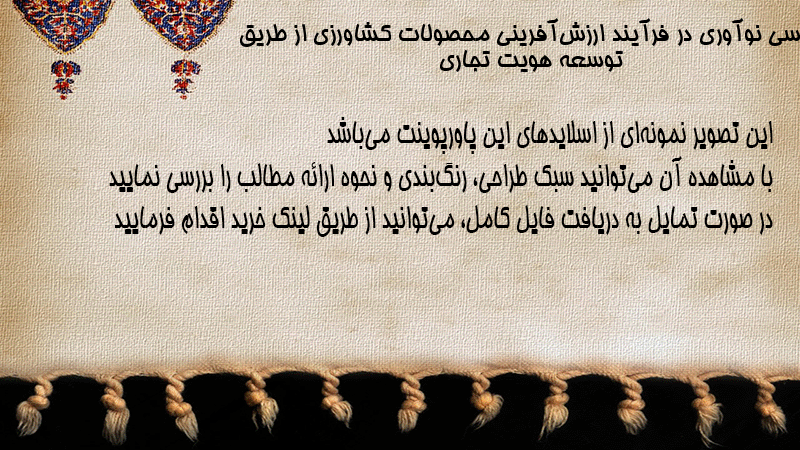 سی نوآوری در فرآیند ارزش‌آفرینی محصولات کشاورزی از طریق توسعه هویت تجاری

این تصویر نمونه‌ای از اسلایدهای این پاورپوینت می‌باشد
با مشاهده آن می‌توانید سبک طراحی، رنگ‌بندی و نحوه ارائه مطالب را بررسی نمایید
در صورت تمایل به دریافت فایل کامل، می‌توانید از طریق لینک خرید اقدام فرمایید